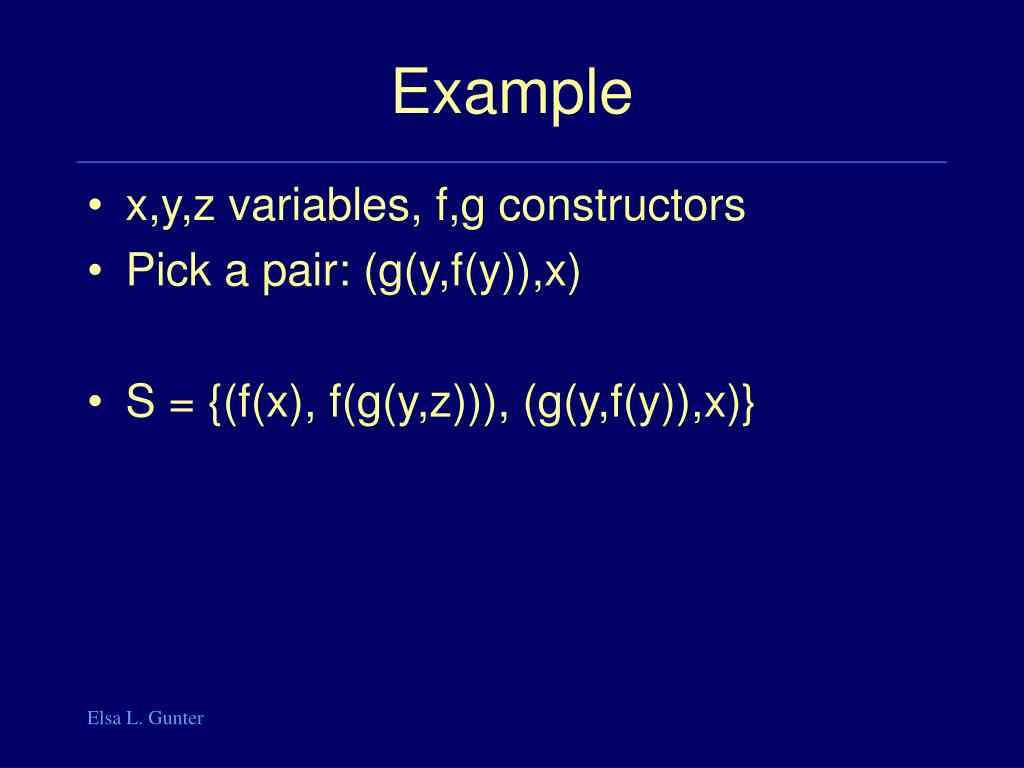 Example

• x,y,z variables, f,g constructors
• Pick a pair: (g(y,f(y)),x)

• S = {(f(x), f(g(y,z))), (g(y,f(y)),x)}

Elsa L. Gunter